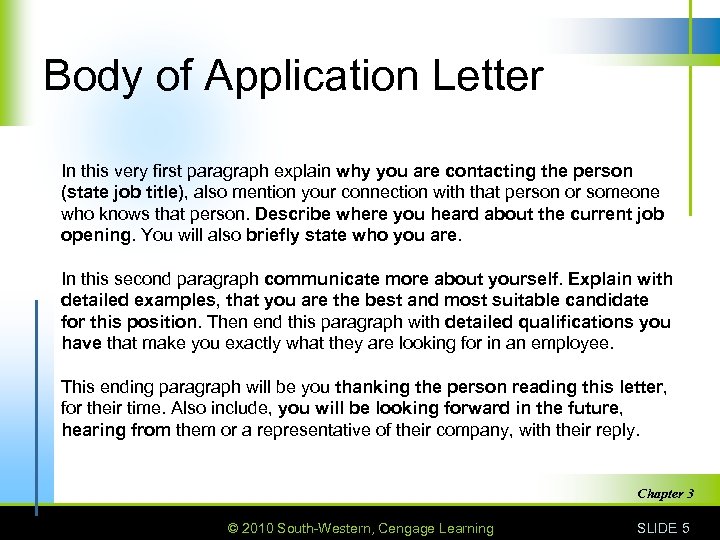 Body of Application Letter

In this very first paragraph explain why you are contacting the person (state job title), also mention your connection with that person or someone who knows that person. Describe where you heard about the current job opening. You will also briefly state who you are.

In this second paragraph communicate more about yourself. Explain with detailed examples, that you are the best and most suitable candidate for this position. Then end this paragraph with detailed qualifications you have that make you exactly what they are looking for in an employee.

This ending paragraph will be you thanking the person reading this letter, for their time. Also include, you will be looking forward in the future, hearing from them or a representative of their company, with their reply.

Chapter 3

© 2010 South-Western, Cengage Learning

SLIDE 5